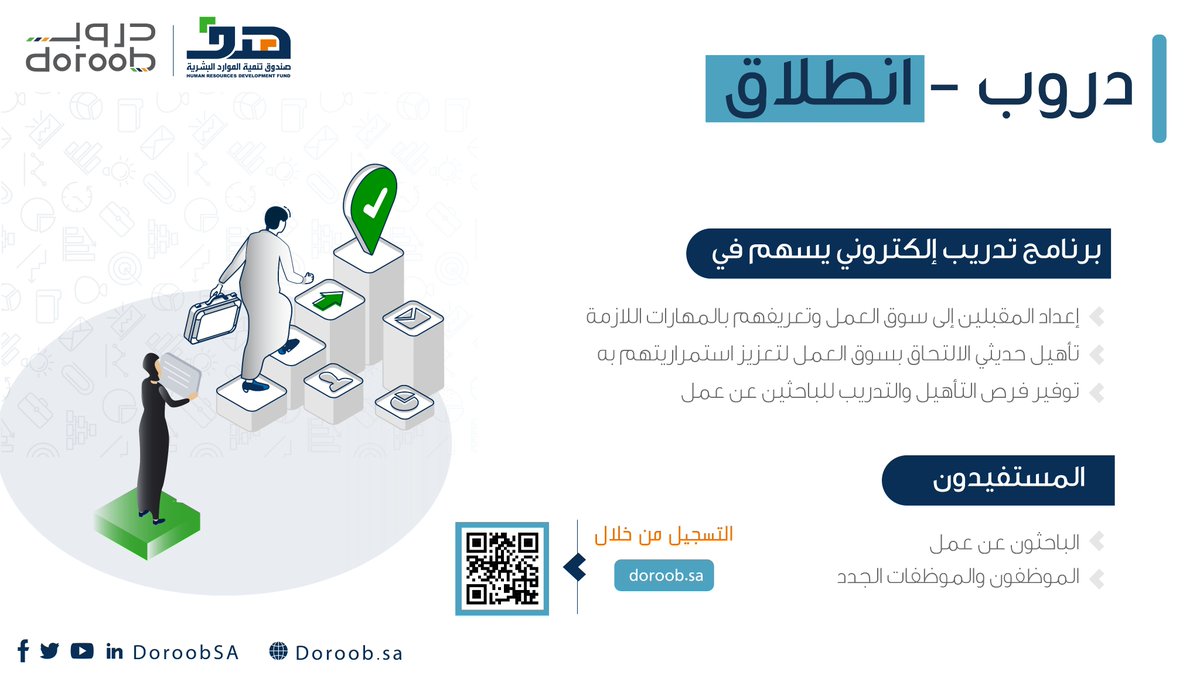 دروب
doroob

هدف
صندوق تنمية الموارد البشرية
HUMAN RESOURCES DEVELOPMENT FUND

دروب - انطلاق

برنامج تدريب إلكتروني يسهم في

إعداد المقبلين إلى سوق العمل وتعريفهم بالمهارات اللازمة
تأهيل حديثي الالتحاق بسوق العمل لتعزيز استمراريتهم به
توفير فرص التأهيل والتدريب للباحثين عن عمل

المستفيدون

الباحثون عن عمل
الموظفون والموظفات الجدد

التسجيل من خلال
doroob.sa

DoroobSA Doroob.sa